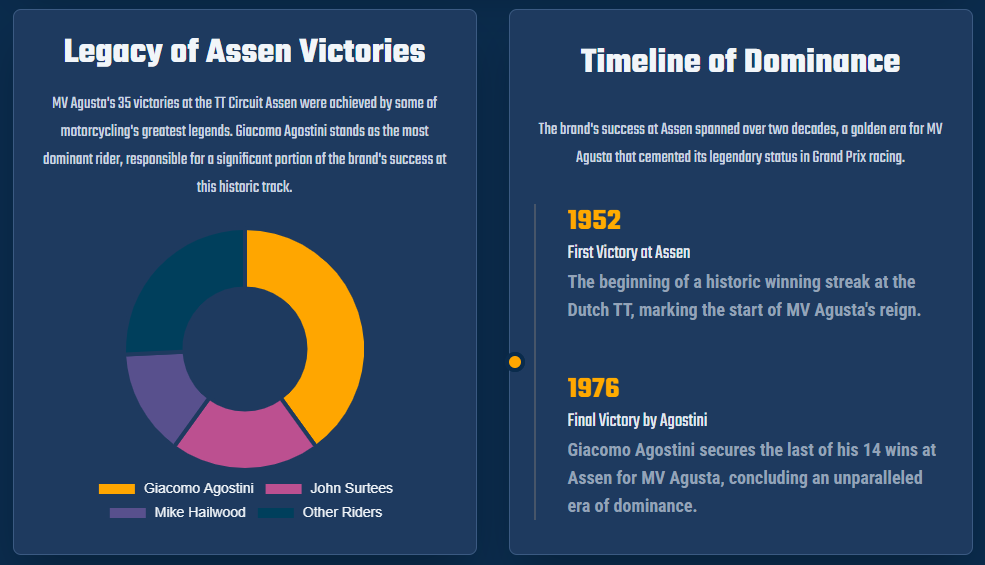 Legacy of Assen Victories

MV Agusta's 35 victories at the TT Circuit Assen were achieved by some of motorcycling's greatest legends. Giacomo Agostini stands as the most dominant rider, responsible for a significant portion of the brand's success at this historic track.

Giacomo Agostini
John Surtees
Mike Hailwood
Other Riders

Timeline of Dominance

The brand's success at Assen spanned over two decades, a golden era for MV Agusta that cemented its legendary status in Grand Prix racing.

1952
First Victory at Assen
The beginning of a historic winning streak at the Dutch TT, marking the start of MV Agusta's reign.

1976
Final Victory by Agostini
Giacomo Agostini secures the last of his 14 wins at Assen for MV Agusta, concluding an unparalleled era of dominance.